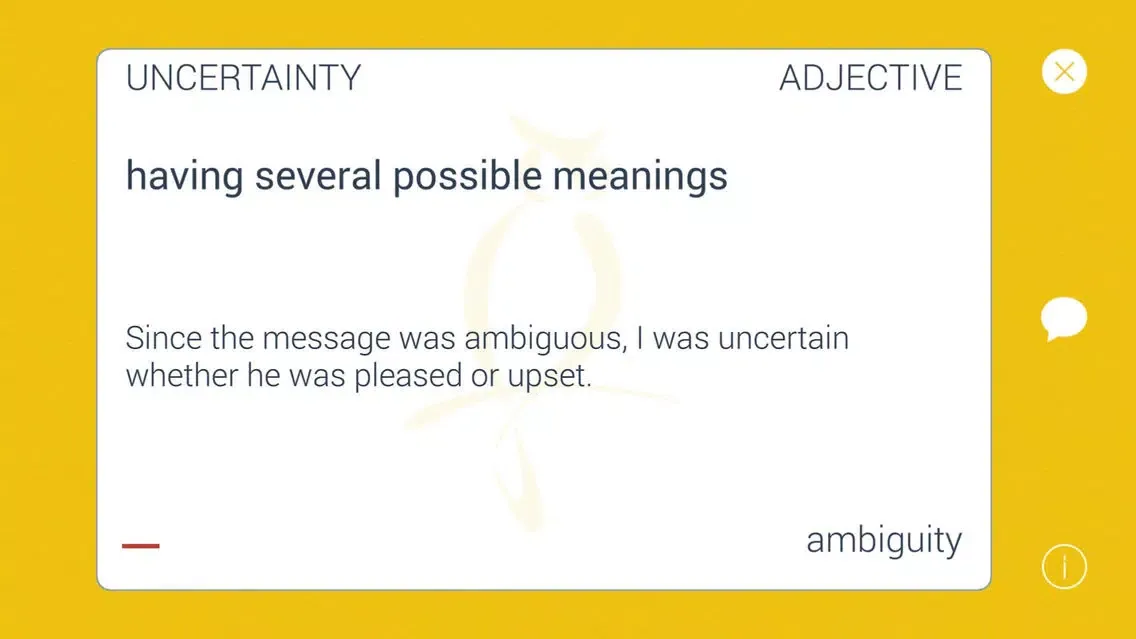 UNCERTAINTY ADJECTIVE

having several possible meanings

Since the message was ambiguous, I was uncertain whether he was pleased or upset.

ambiguity